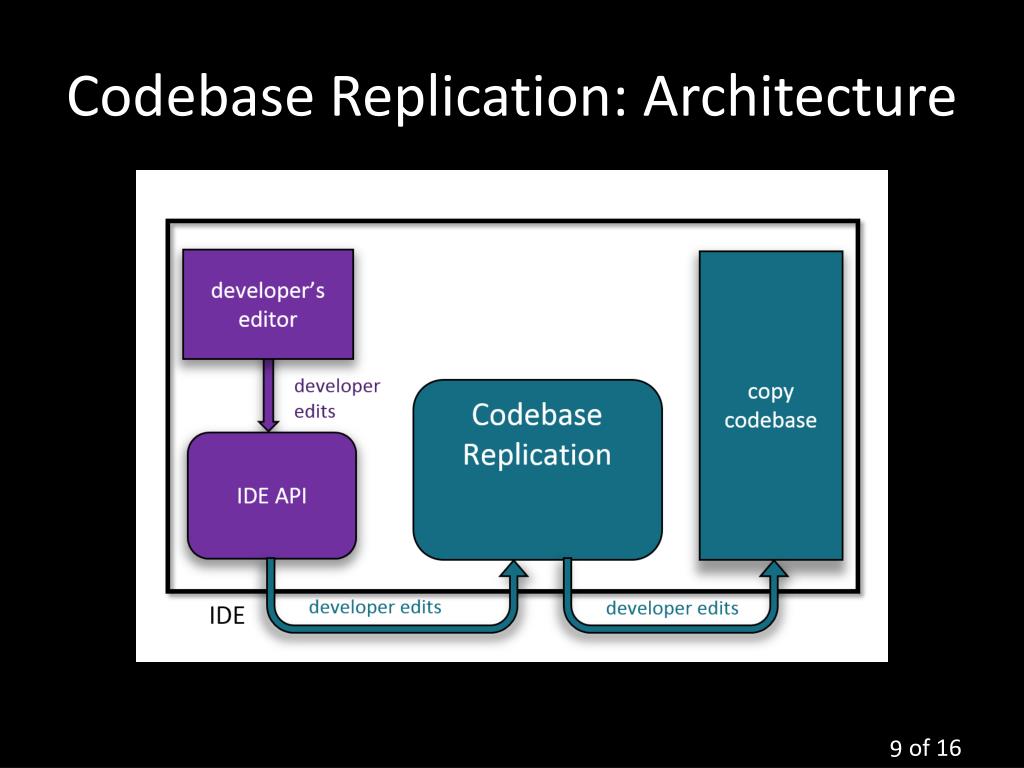 Codebase Replication: Architecture

developer's editor

developer edits

IDE API

Codebase Replication

copy codebase

IDE

developer edits

developer edits

9 of 16